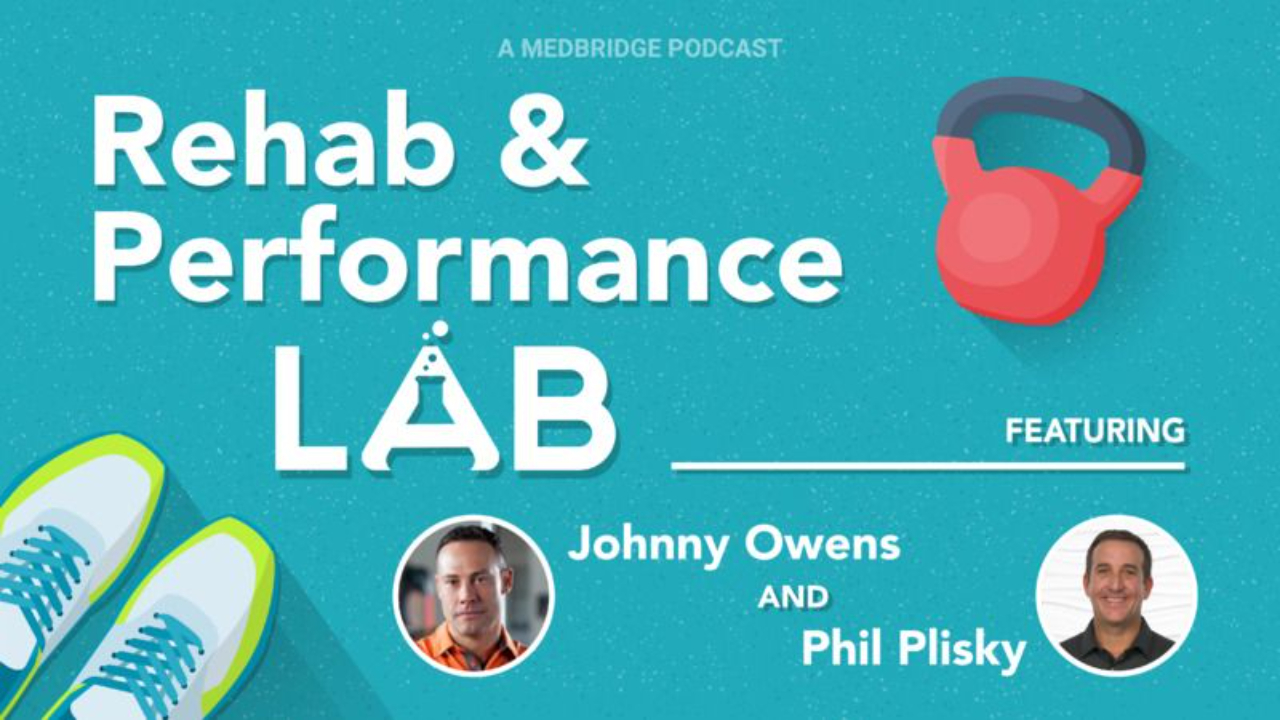 A MEDBRIDGE PODCAST

Rehab & Performance LAB

FEATURING

Johnny Owens AND Phil Plisky